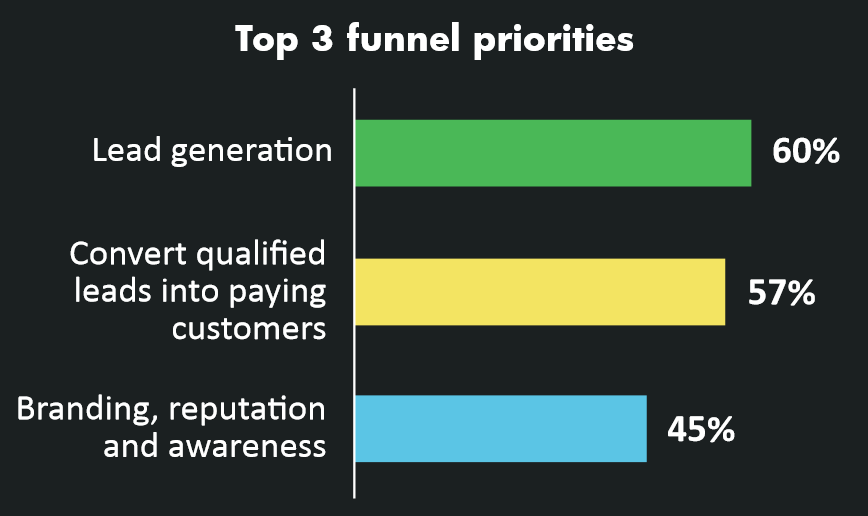 Top 3 funnel priorities

Lead generation 60%

Convert qualified leads into paying customers 57%

Branding, reputation and awareness 45%